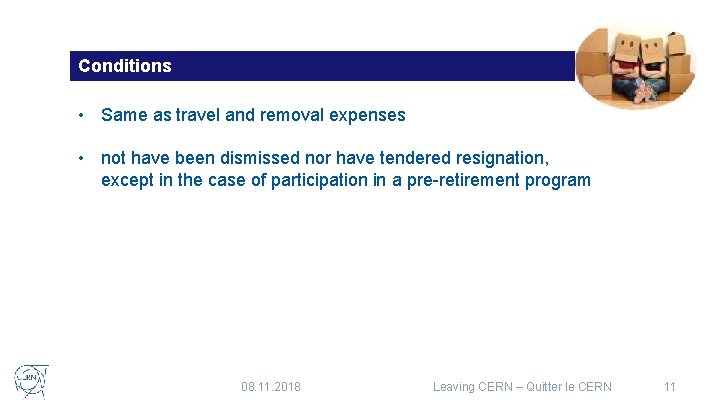 Conditions

• Same as travel and removal expenses

• not have been dismissed nor have tendered resignation, except in the case of participation in a pre-retirement program

CERN

08.11.2018

Leaving CERN – Quitter le CERN

11